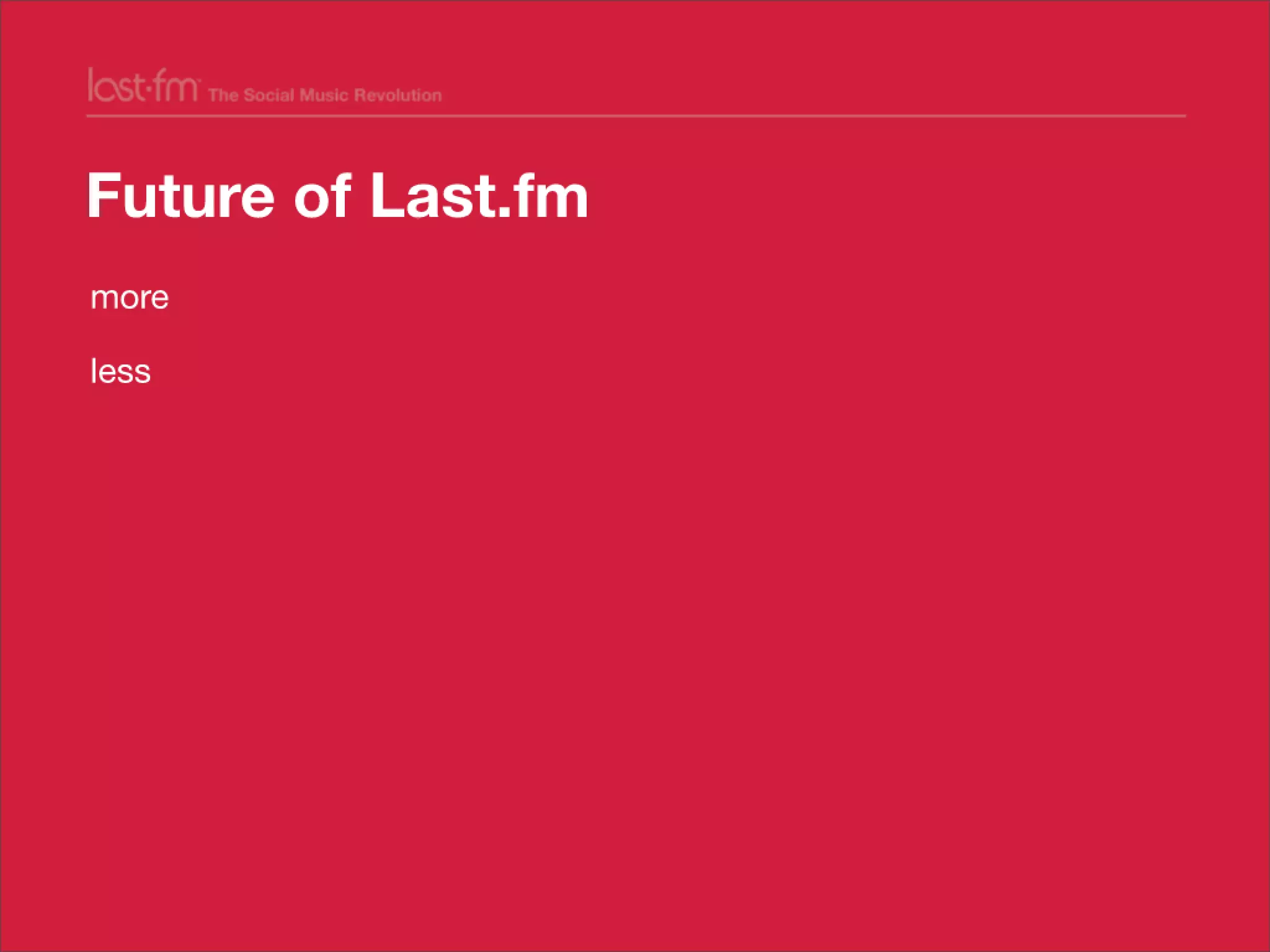 last·fm The Social Music Revolution

Future of Last.fm

more

less